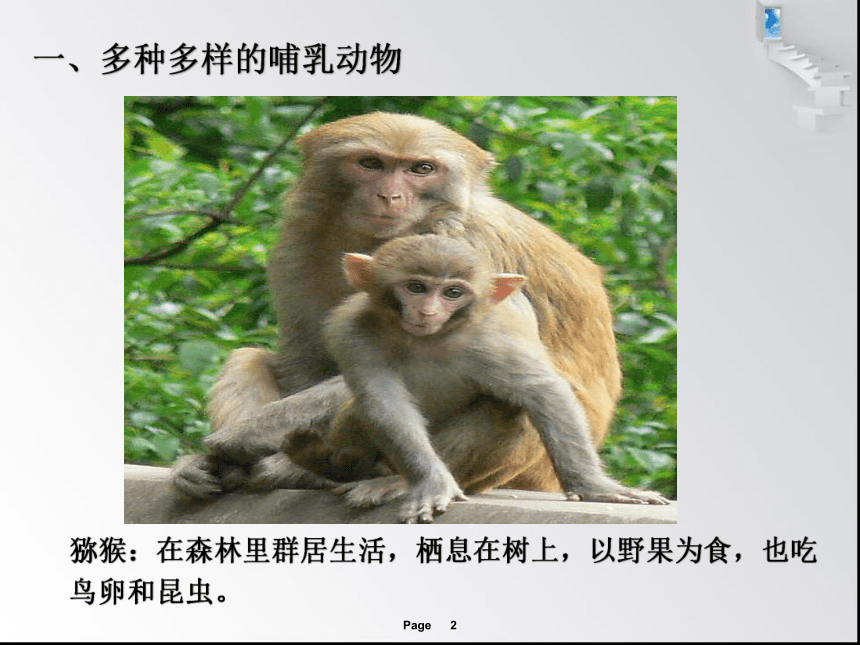 一、多种多样的哺乳动物

猕猴：在森林里群居生活，栖息在树上，以野果为食，也吃鸟卵和昆虫。

Page 2